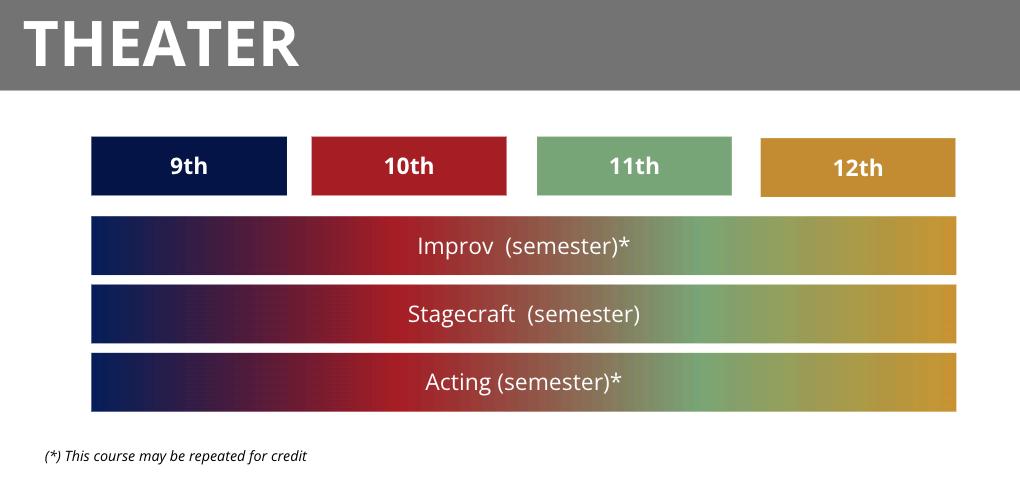 THEATER

9th

10th

11th

12th

Improv (semester)*

Stagecraft (semester)

Acting (semester)*

(*) This course may be repeated for credit